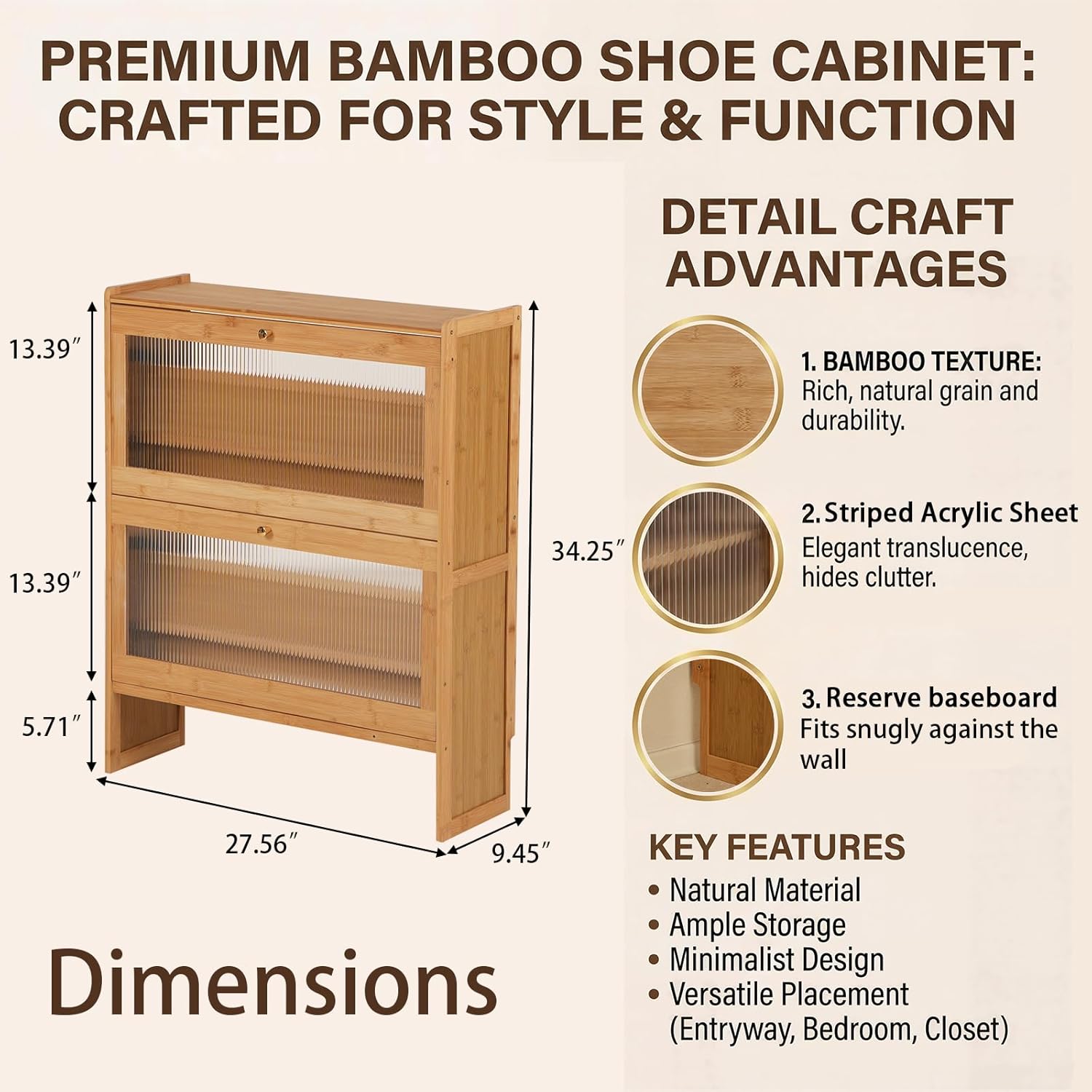 PREMIUM BAMBOO SHOE CABINET: CRAFTED FOR STYLE & FUNCTION

13.39″

13.39″

5.71″

34.25″

27.56″

9.45″

Dimensions

DETAIL CRAFT ADVANTAGES

1. BAMBOO TEXTURE:
Rich, natural grain and durability.

2. Striped Acrylic Sheet
Elegant translucence, hides clutter.

3. Reserve baseboard
Fits snugly against the wall

KEY FEATURES
• Natural Material
• Ample Storage
• Minimalist Design
• Versatile Placement (Entryway, Bedroom, Closet)